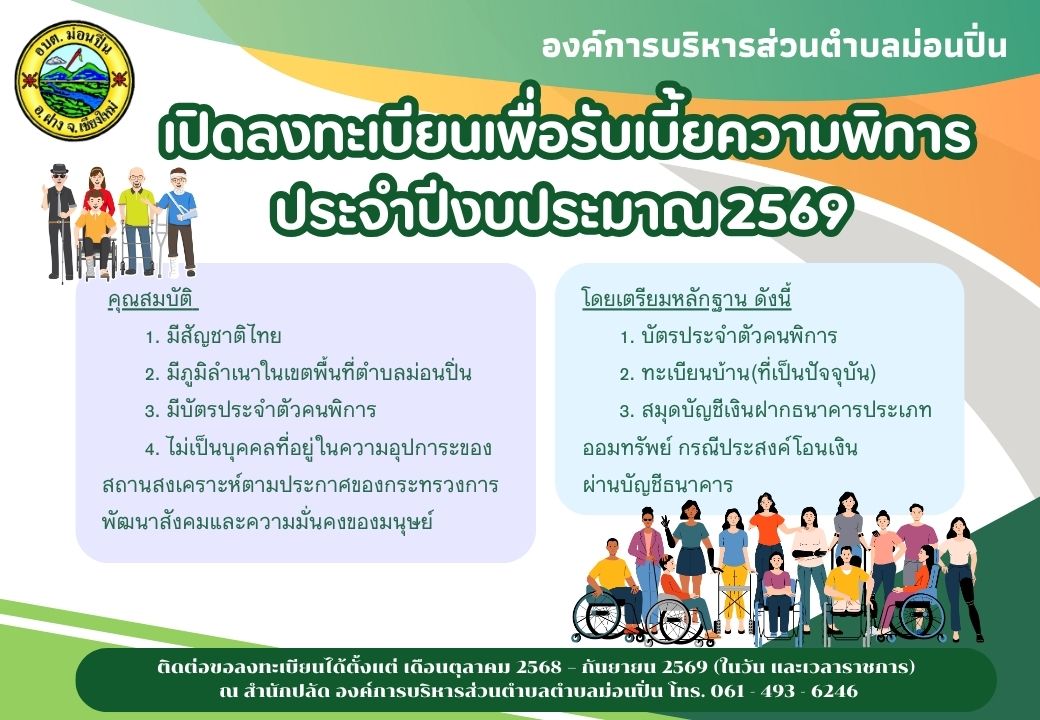 อบต. ม่อนปิ่น
อ. ฝาง จ. เชียงใหม่

องค์การบริหารส่วนตำบลม่อนปิ่น

เปิดลงทะเบียนเพื่อรับเบี้ยความพิการ ประจำปีงบประมาณ 2569

คุณสมบัติ

1. มีสัญชาติไทย

2. มีภูมิลำเนาในเขตพื้นที่ตำบลม่อนปิ่น

3. มีบัตรประจำตัวคนพิการ

4. ไม่เป็นบุคคลที่อยู่ในความอุปการะของสถานสงเคราะห์ตามประกาศของกระทรวงการพัฒนาสังคมและความมั่นคงของมนุษย์

โดยเตรียมหลักฐาน ดังนี้

1. บัตรประจำตัวคนพิการ

2. ทะเบียนบ้าน(ที่เป็นปัจจุบัน)

3. สมุดบัญชีเงินฝากธนาคารประเภทออมทรัพย์ กรณีประสงค์โอนเงินผ่านบัญชีธนาคาร

ติดต่อขอลงทะเบียนได้ตั้งแต่ เดือนตุลาคม 2568 - กันยายน 2569 (ในวัน และเวลาราชการ)
ณ สำนักปลัด องค์การบริหารส่วนตำบลตำบลม่อนปิ่น โทร. 061 - 493 - 6246